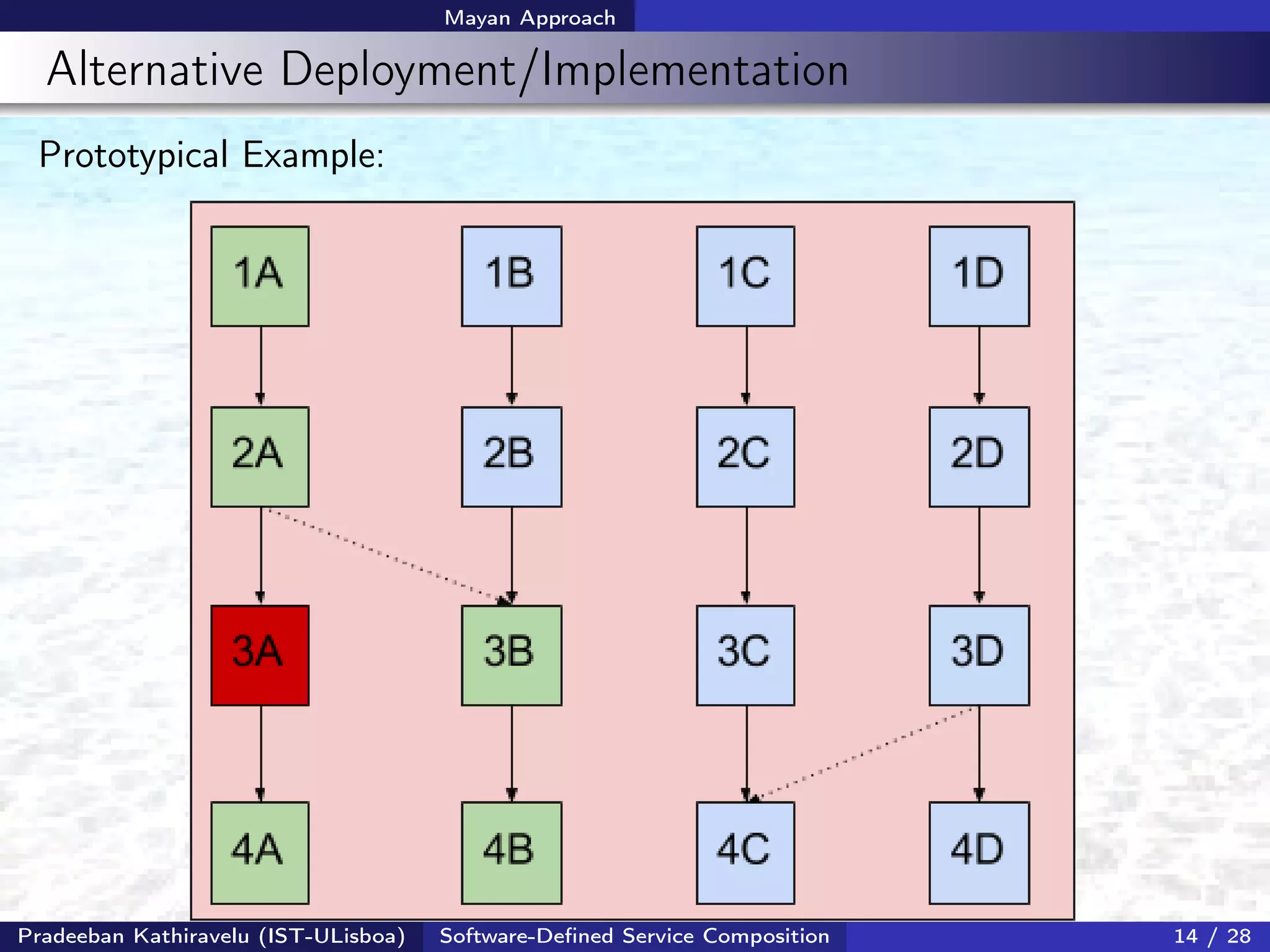 Mayan Approach

Alternative Deployment/Implementation

Prototypical Example:

1A
1B
1C
1D
2A
2B
2C
2D
3A
3B
3C
3D
4A
4B
4C
4D

Pradeeban Kathiravelu (IST-ULisboa)
Software-Defined Service Composition
14 / 28